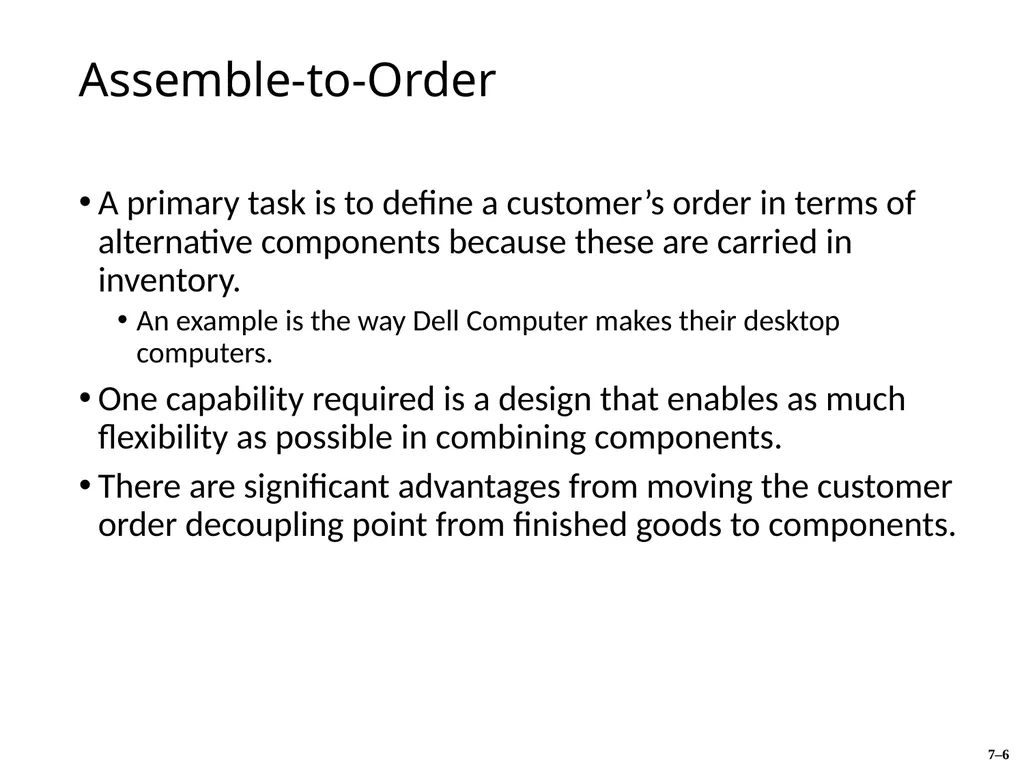 Assemble-to-Order

• A primary task is to define a customer’s order in terms of alternative components because these are carried in inventory.

• An example is the way Dell Computer makes their desktop computers.

• One capability required is a design that enables as much flexibility as possible in combining components.

• There are significant advantages from moving the customer order decoupling point from finished goods to components.

7–6